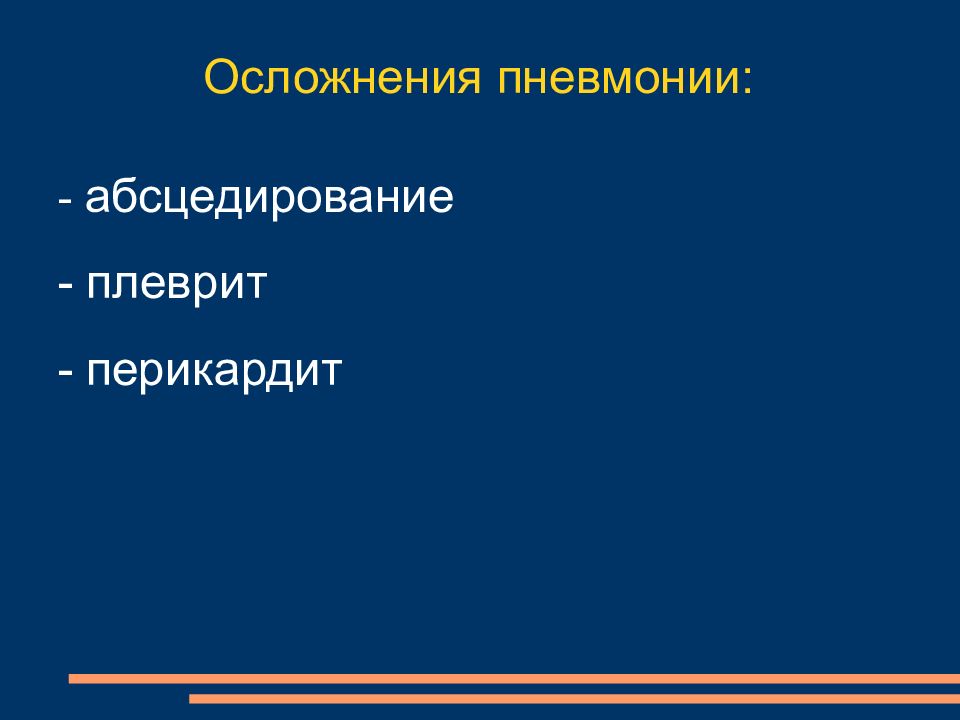 Осложнения пневмонии:

- абсцедирование

- плеврит

- перикардит